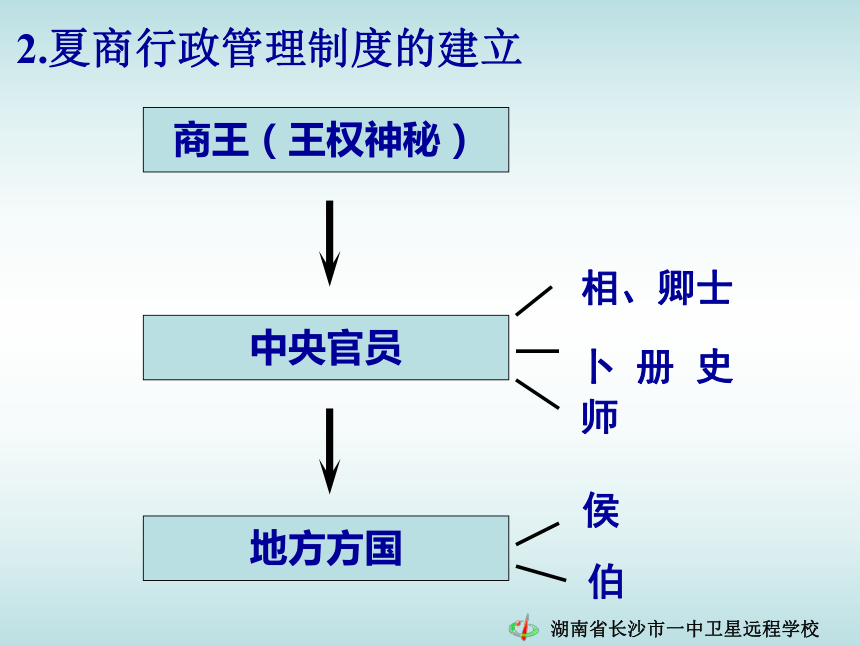 2.夏商行政管理制度的建立

商王（王权神秘）

中央官员

相、卿士

卜 册 史

师

地方方国

侯

伯

湖南省长沙市一中卫星远程学校